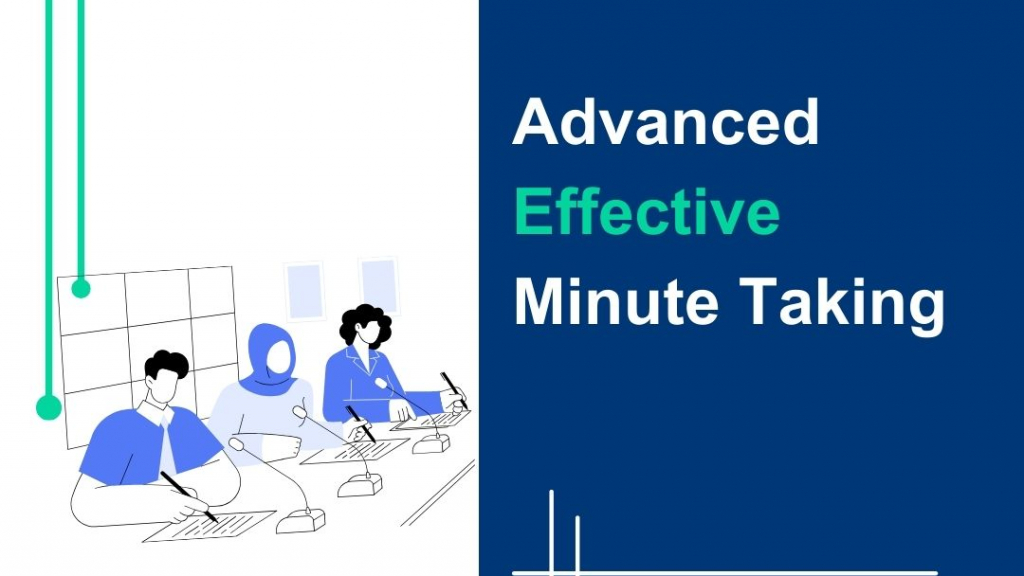 Advanced
Effective
Minute Taking